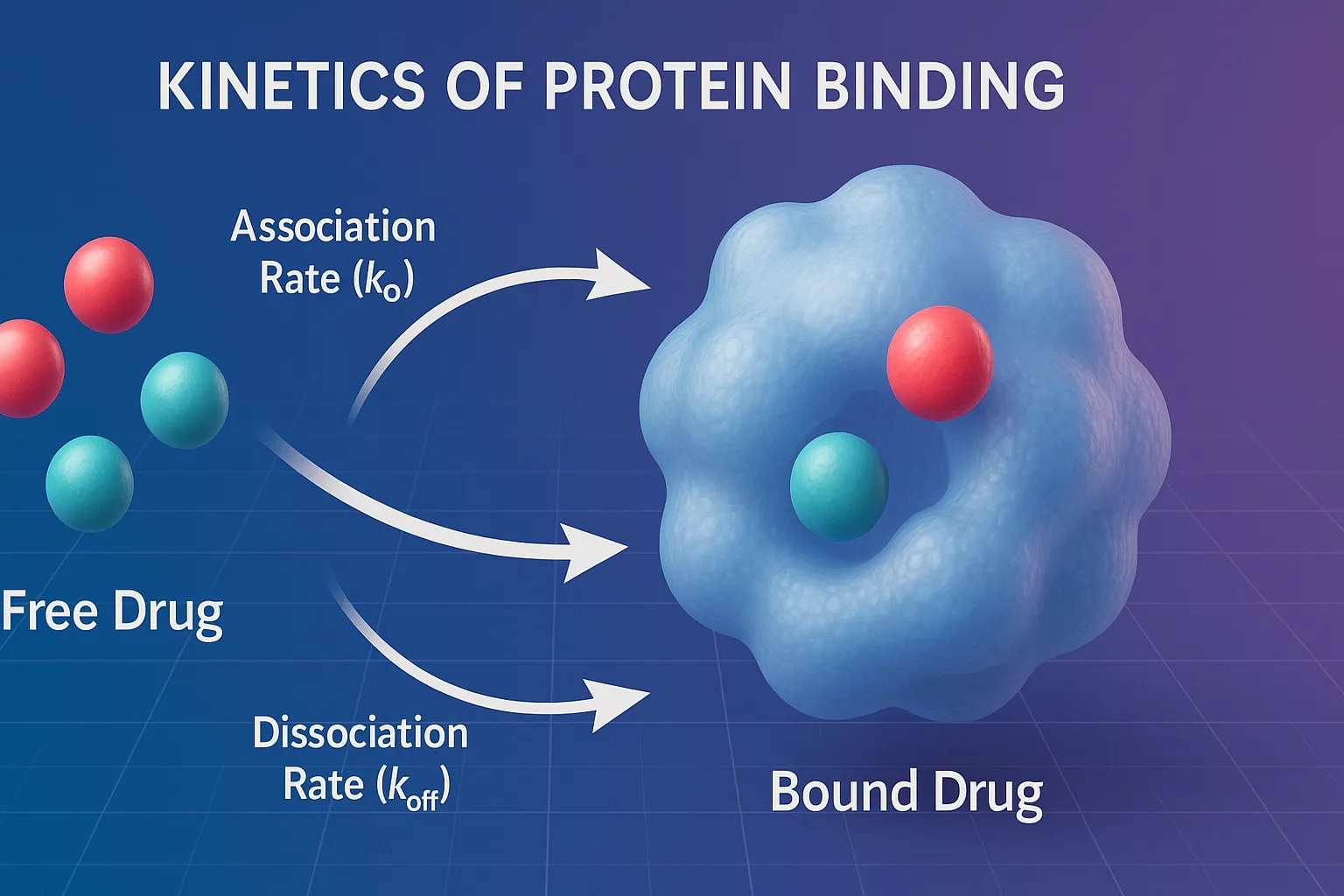 KINETICS OF PROTEIN BINDING

Association Rate ($k_o$)

Free Drug

Dissociation Rate ($k_{off}$)

Bound Drug